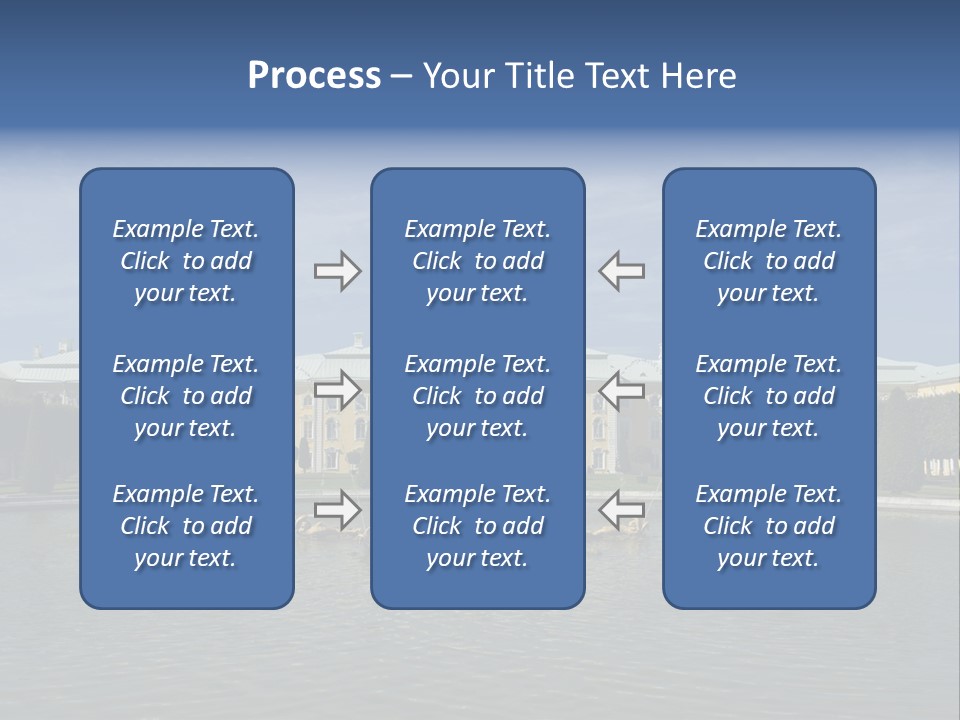 Process – Your Title Text Here

Example Text. Click to add your text.

Example Text. Click to add your text.

Example Text. Click to add your text.

Example Text. Click to add your text.

Example Text. Click to add your text.

Example Text. Click to add your text.

Example Text. Click to add your text.

Example Text. Click to add your text.

Example Text. Click to add your text.